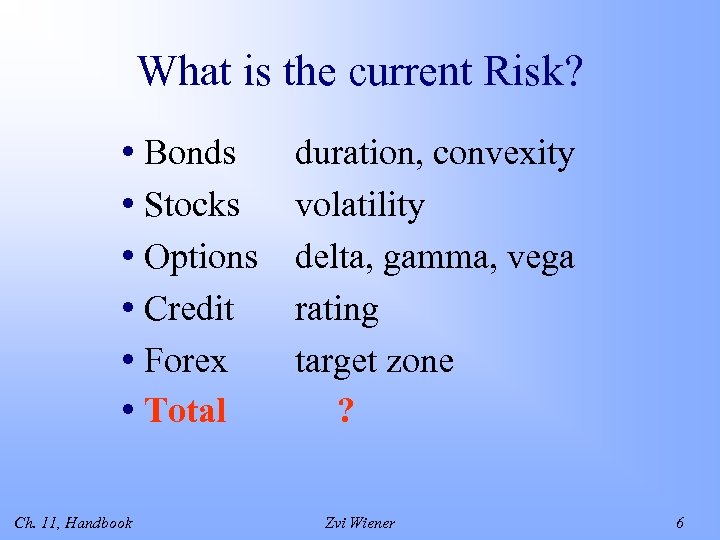 What is the current Risk?

• Bonds duration, convexity
• Stocks volatility
• Options delta, gamma, vega
• Credit rating
• Forex target zone
• Total ?

Ch. 11, Handbook Zvi Wiener 6